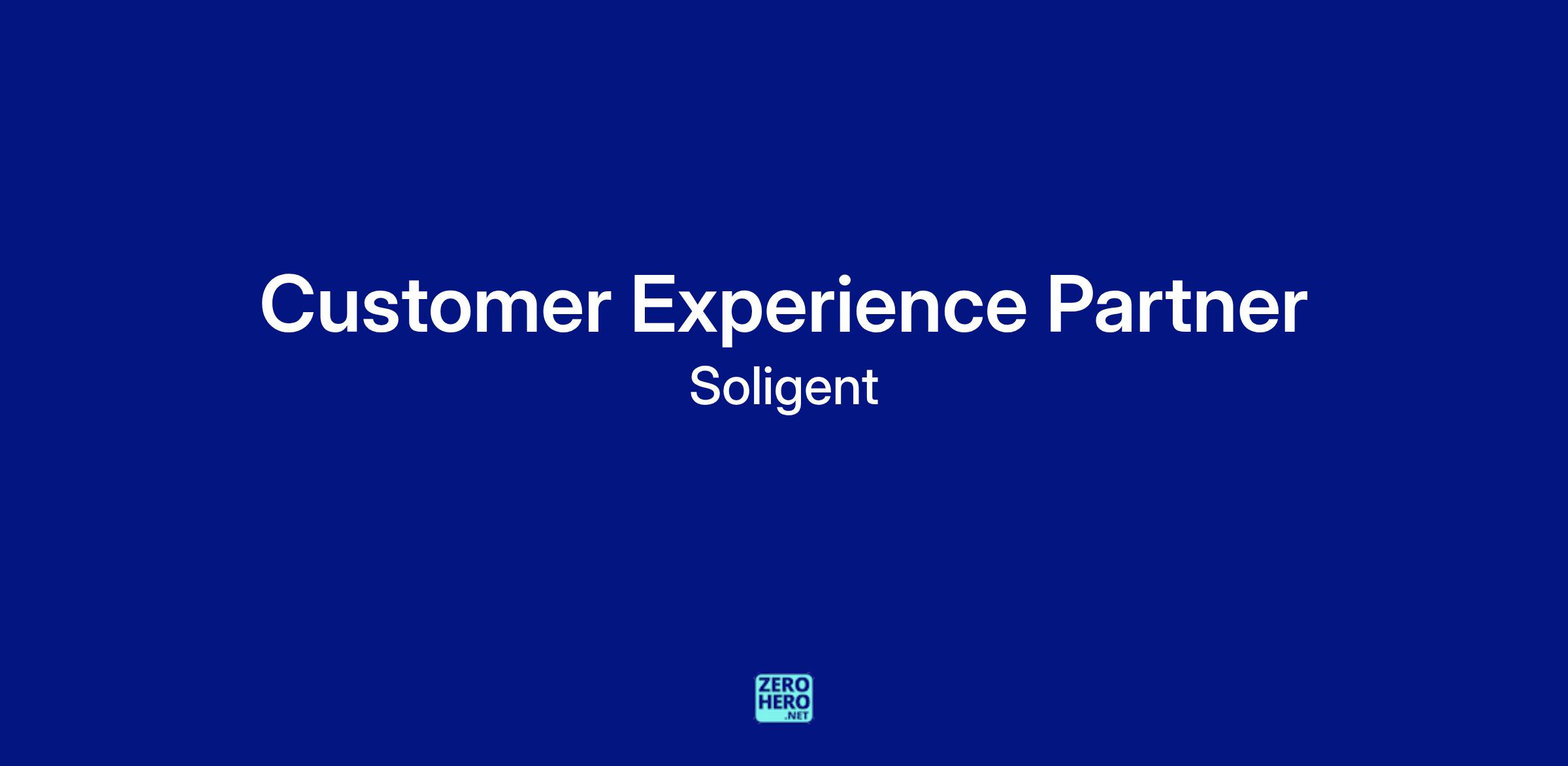 Customer Experience Partner

Soligent

ZERO
HERO
.NET